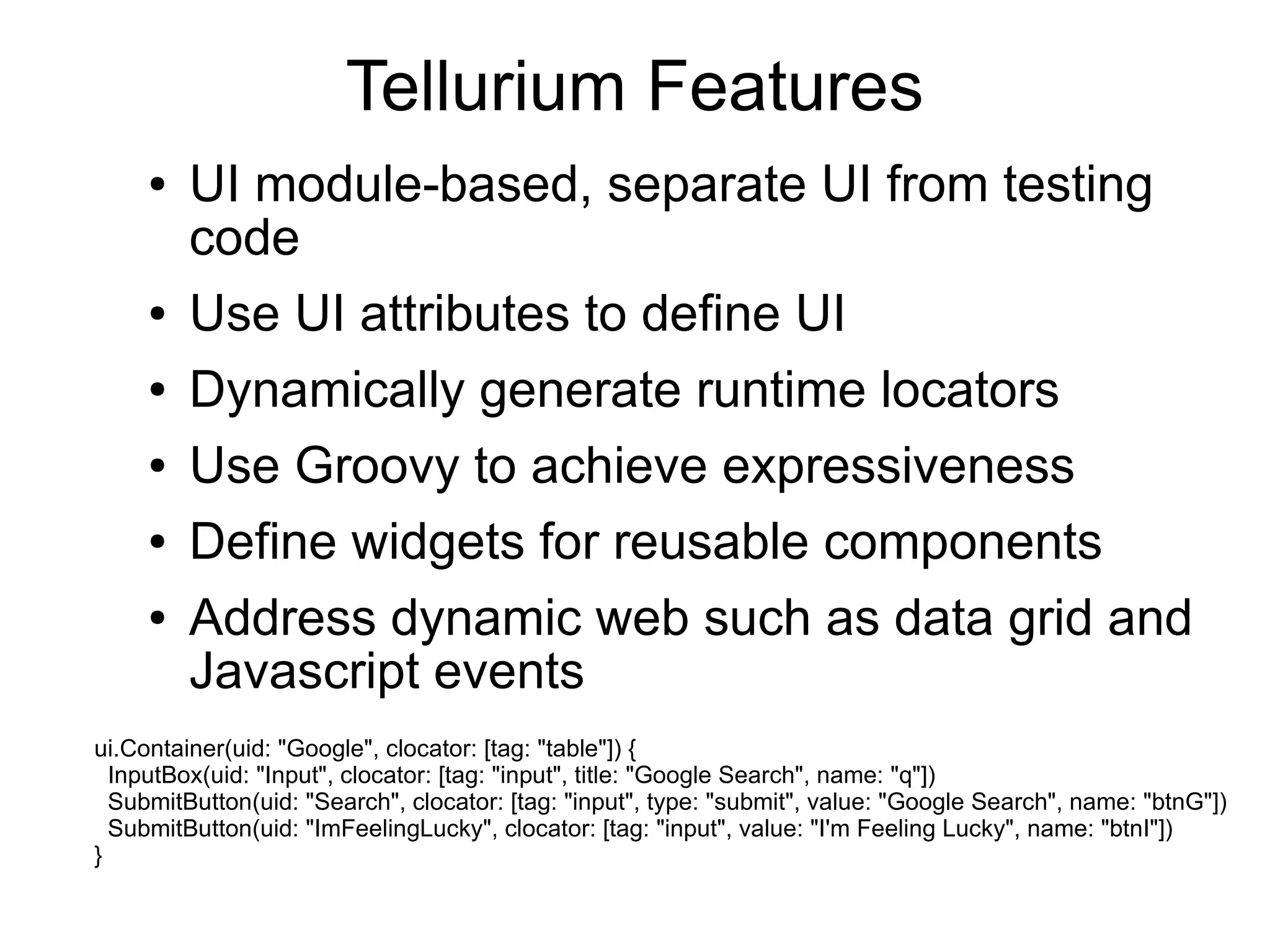 Tellurium Features

• UI module-based, separate UI from testing code
• Use UI attributes to define UI
• Dynamically generate runtime locators
• Use Groovy to achieve expressiveness
• Define widgets for reusable components
• Address dynamic web such as data grid and Javascript events

ui.Container(uid: "Google", clocator: [tag: "table"]) {
  InputBox(uid: "Input", clocator: [tag: "input", title: "Google Search", name: "q"])
  SubmitButton(uid: "Search", clocator: [tag: "input", type: "submit", value: "Google Search", name: "btnG"])
  SubmitButton(uid: "ImFeelingLucky", clocator: [tag: "input", value: "I'm Feeling Lucky", name: "btnI"])
}